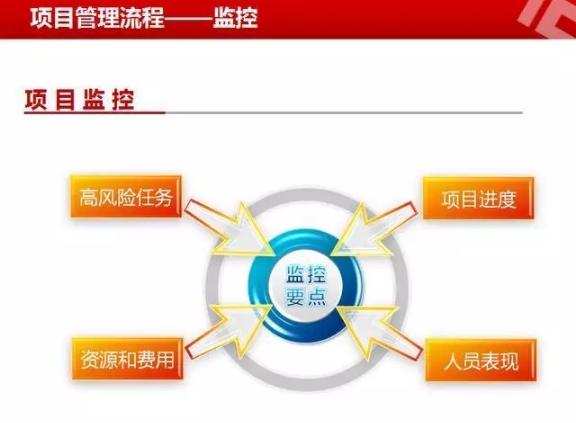 项目管理流程——监控

项目监控

高风险任务

项目进度

监控要点

资源和费用

人员表现